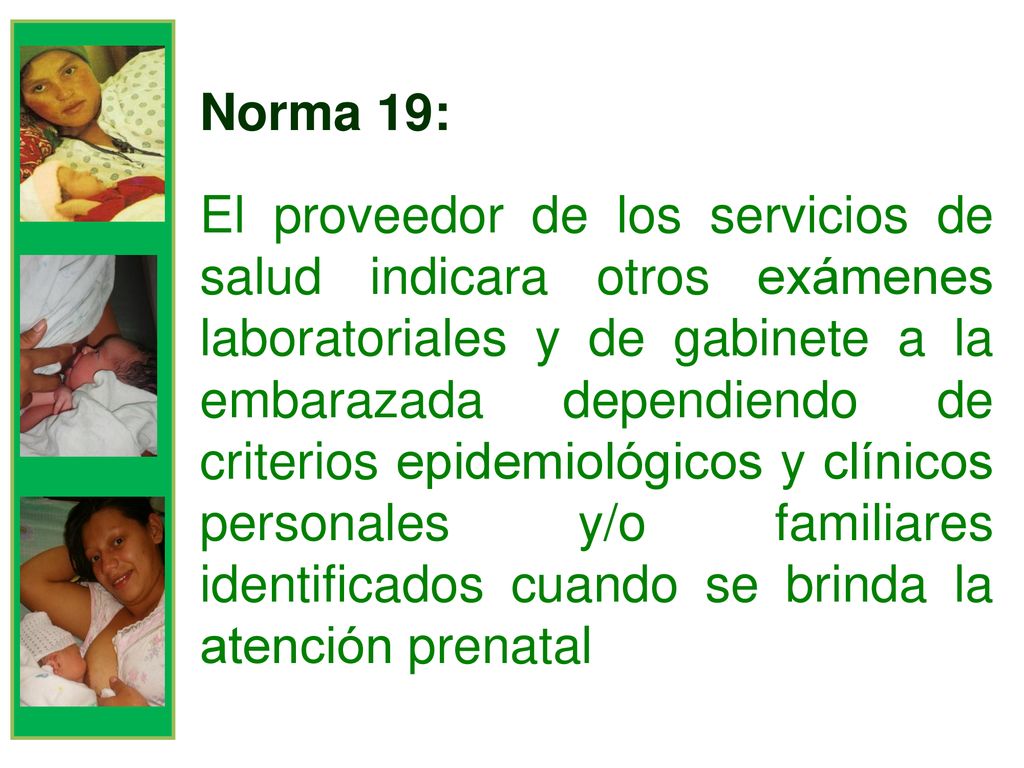 Norma 19:

El proveedor de los servicios de salud indicara otros exámenes laboratoriales y de gabinete a la embarazada dependiendo de criterios epidemiológicos y clínicos personales y/o familiares identificados cuando se brinda la atención prenatal